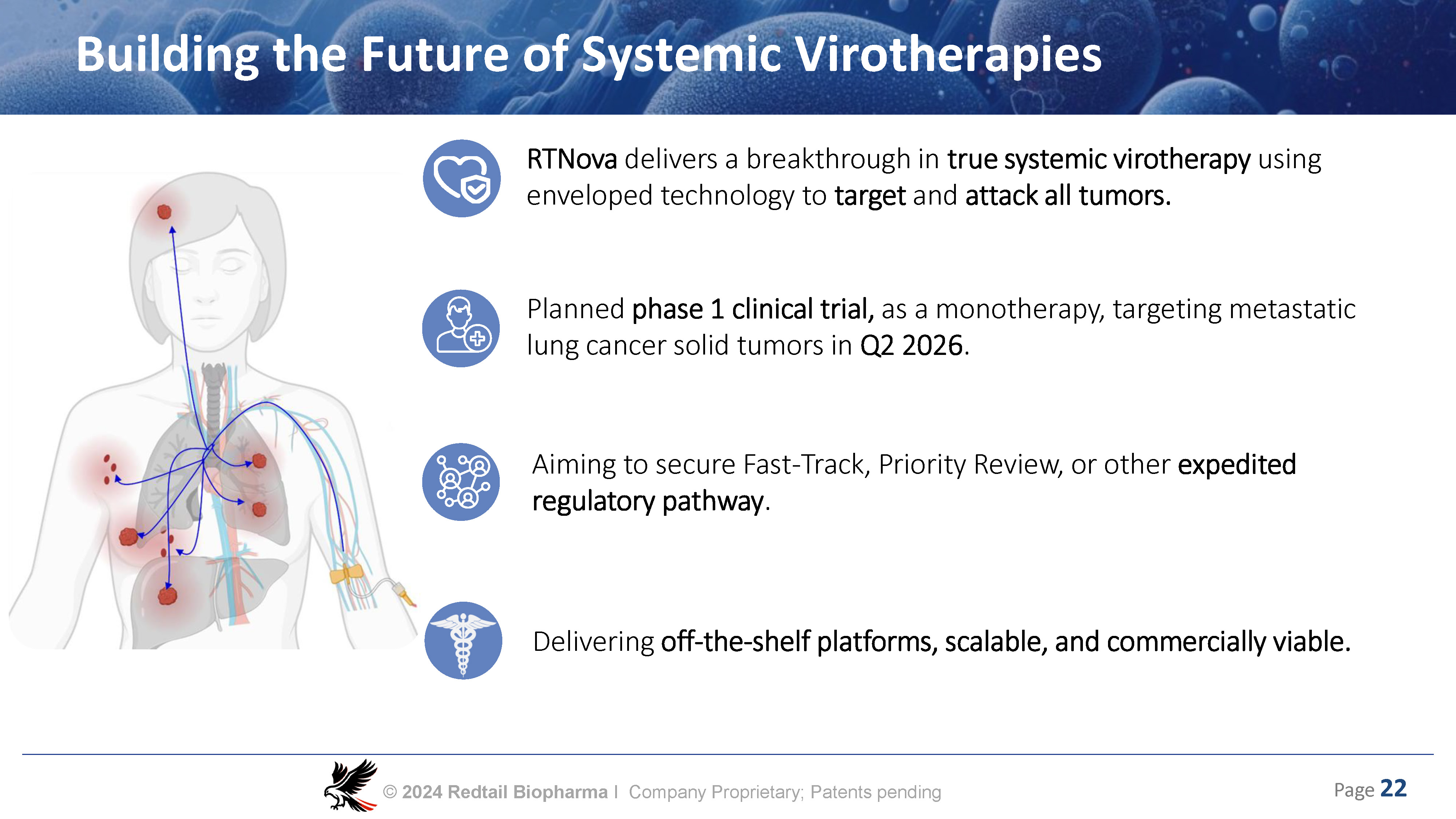 Building the Future of Systemic Virotherapies

RTNova delivers a breakthrough in true systemic virotherapy using enveloped technology to target and attack all tumors.

Planned phase 1 clinical trial, as a monotherapy, targeting metastatic lung cancer solid tumors in Q2 2026.

Aiming to secure Fast-Track, Priority Review, or other expedited regulatory pathway.

Delivering off-the-shelf platforms, scalable, and commercially viable.

© 2024 Redtail Biopharma | Company Proprietary; Patents pending

Page 22